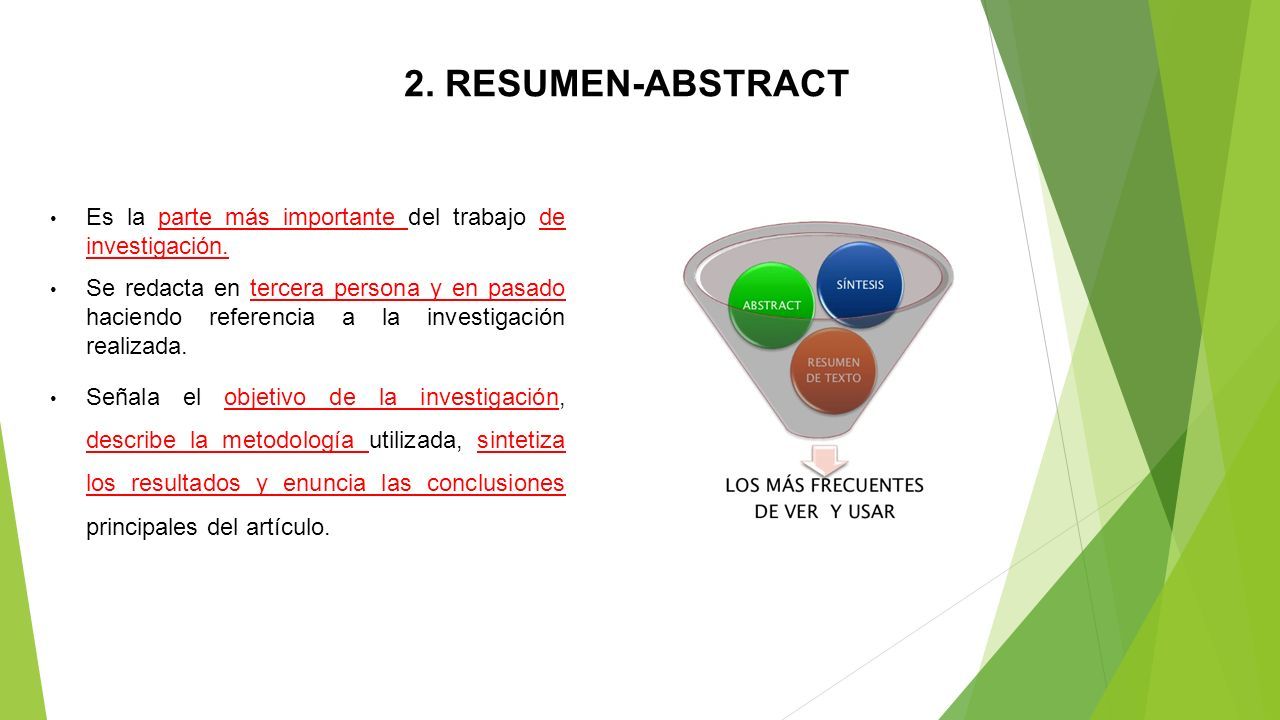 2. RESUMEN-ABSTRACT

• Es la parte más importante del trabajo de investigación.

• Se redacta en tercera persona y en pasado haciendo referencia a la investigación realizada.

• Señala el objetivo de la investigación, describe la metodología utilizada, sintetiza los resultados y enuncia las conclusiones principales del artículo.

ABSTRACT

SÍNTESIS

RESUMEN DE TEXTO

LOS MÁS FRECUENTES DE VER Y USAR